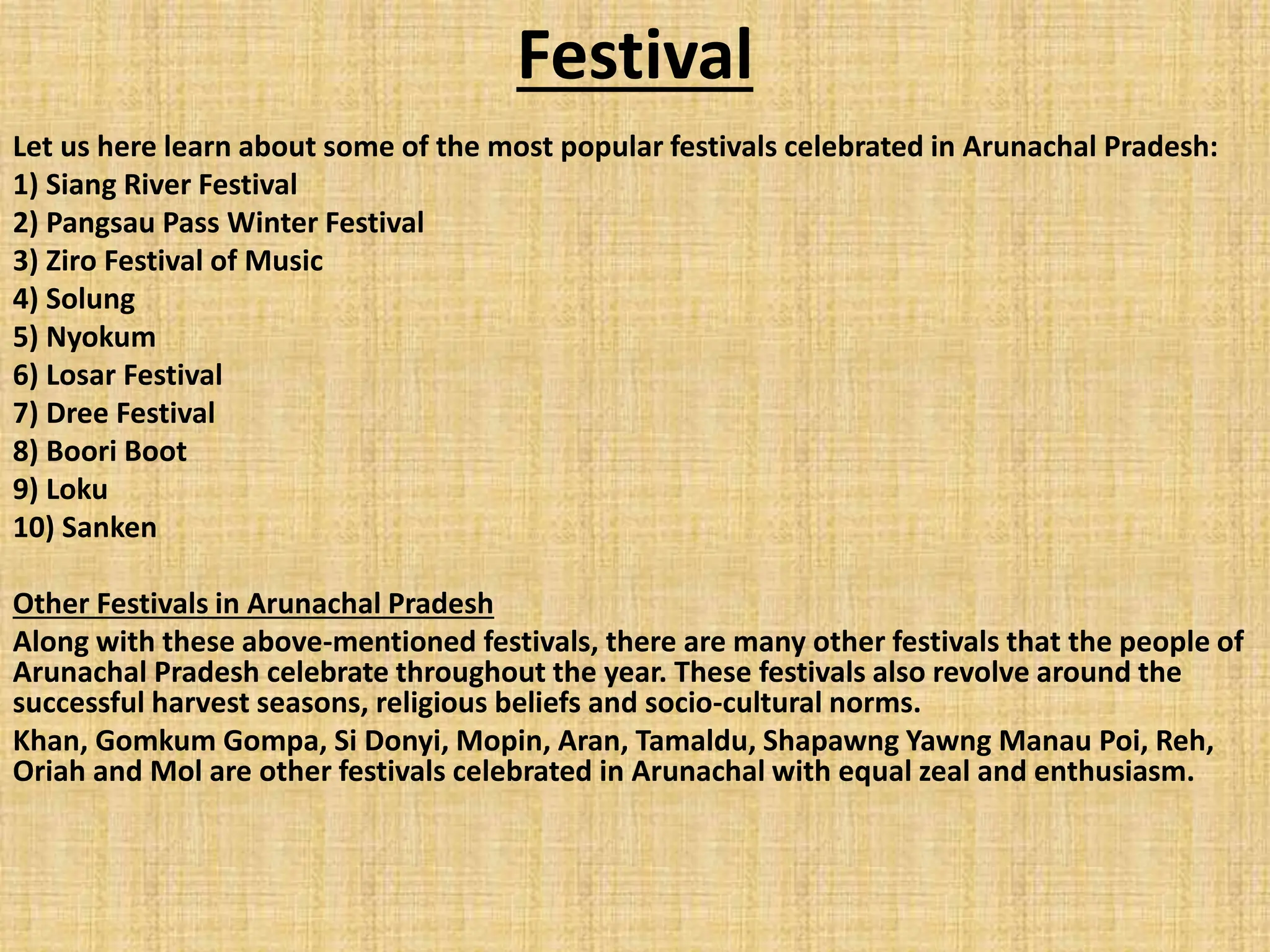 Festival

Let us here learn about some of the most popular festivals celebrated in Arunachal Pradesh:
1) Siang River Festival
2) Pangsau Pass Winter Festival
3) Ziro Festival of Music
4) Solung
5) Nyokum
6) Losar Festival
7) Dree Festival
8) Boori Boot
9) Loku
10) Sanken

Other Festivals in Arunachal Pradesh
Along with these above-mentioned festivals, there are many other festivals that the people of Arunachal Pradesh celebrate throughout the year. These festivals also revolve around the successful harvest seasons, religious beliefs and socio-cultural norms.
Khan, Gomkum Gompa, Si Donyi, Mopin, Aran, Tamaldu, Shapawng Yawng Manau Poi, Reh, Oriah and Mol are other festivals celebrated in Arunachal with equal zeal and enthusiasm.